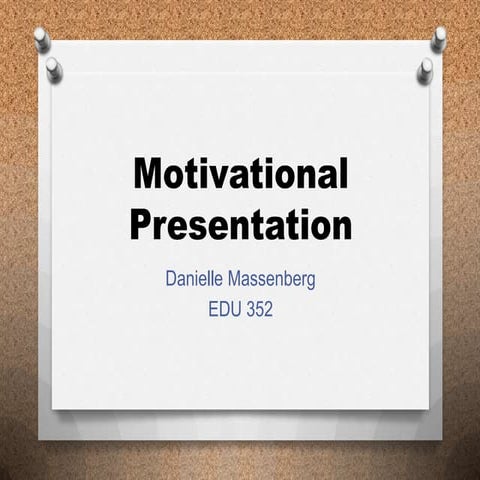 Motivational Presentation

Danielle Massenberg
EDU 352